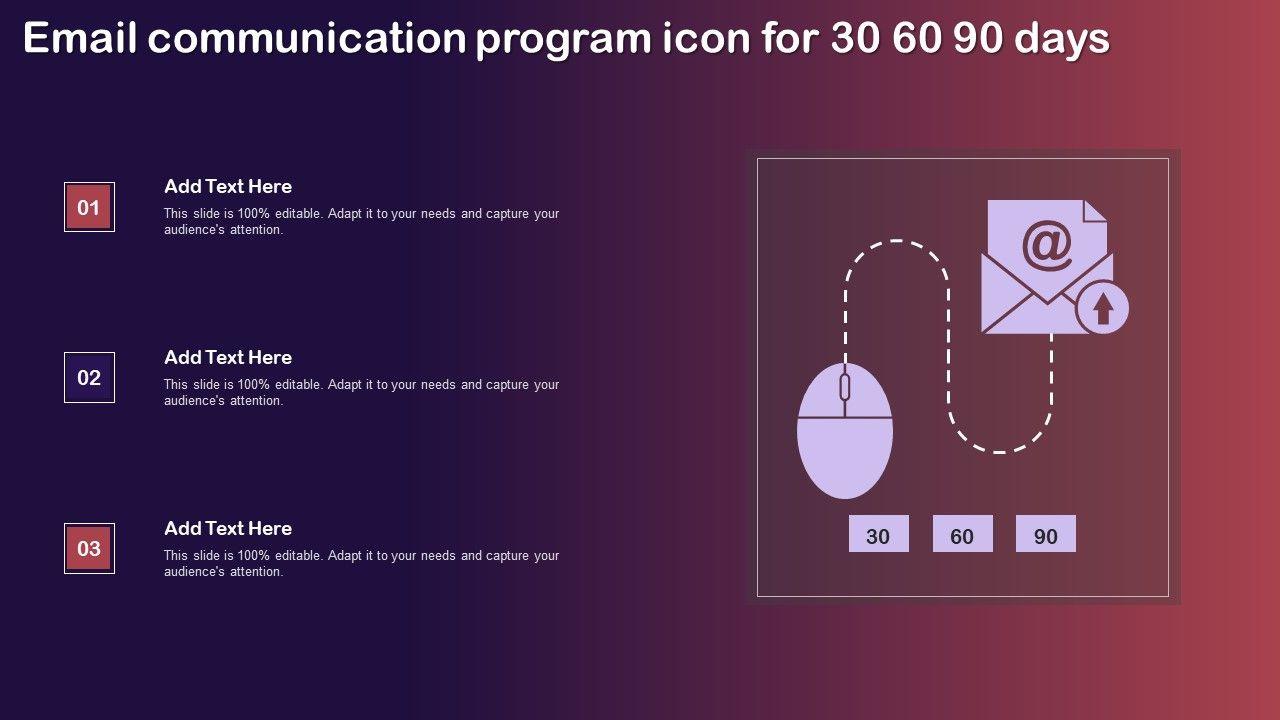 Email communication program icon for 30 60 90 days

01

Add Text Here

This slide is 100% editable. Adapt it to your needs and capture your audience's attention.

02

Add Text Here

This slide is 100% editable. Adapt it to your needs and capture your audience's attention.

03

Add Text Here

This slide is 100% editable. Adapt it to your needs and capture your audience's attention.

@

30 60 90